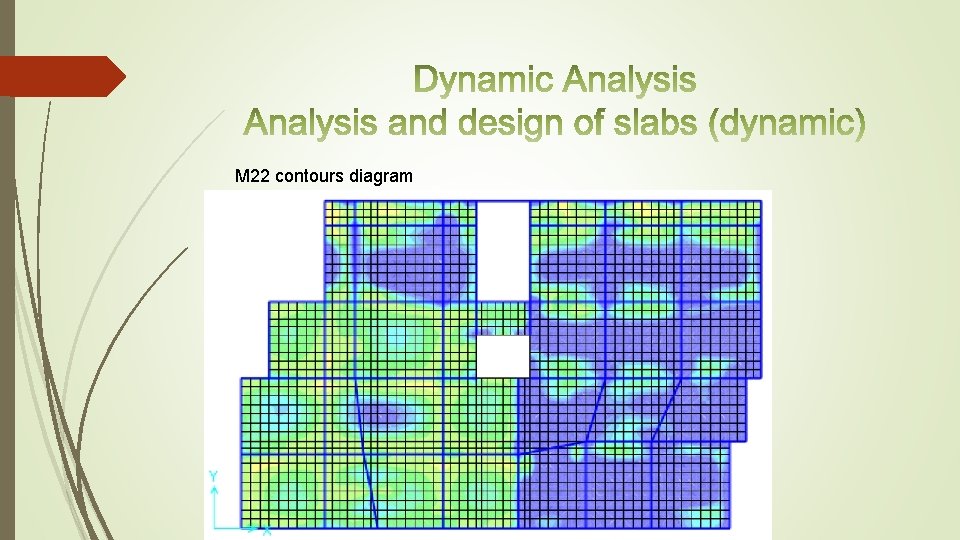 Dynamic Analysis
Analysis and design of slabs (dynamic)

M22 contours diagram

Y

X